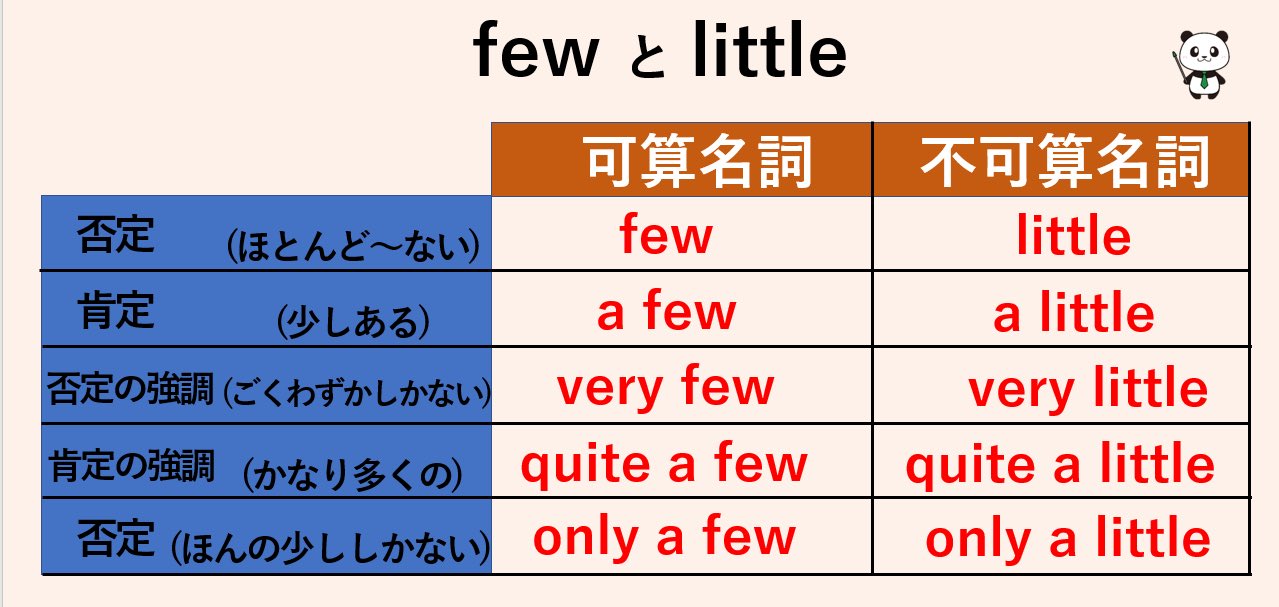 few と little

| | 可算名詞 | 不可算名詞 |
|---|---|---|
| 否定 (ほとんど～ない) | few | little |
| 肯定 (少しある) | a few | a little |
| 否定の強調 (ごくわずかしかない) | very few | very little |
| 肯定の強調 (かなり多くの) | quite a few | quite a little |
| 否定 (ほんの少ししかない) | only a few | only a little |